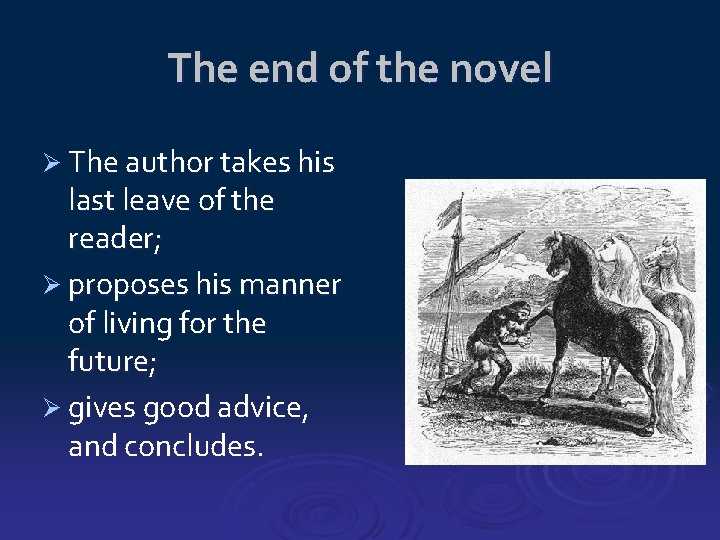 The end of the novel

➢ The author takes his last leave of the reader;

➢ proposes his manner of living for the future;

➢ gives good advice, and concludes.